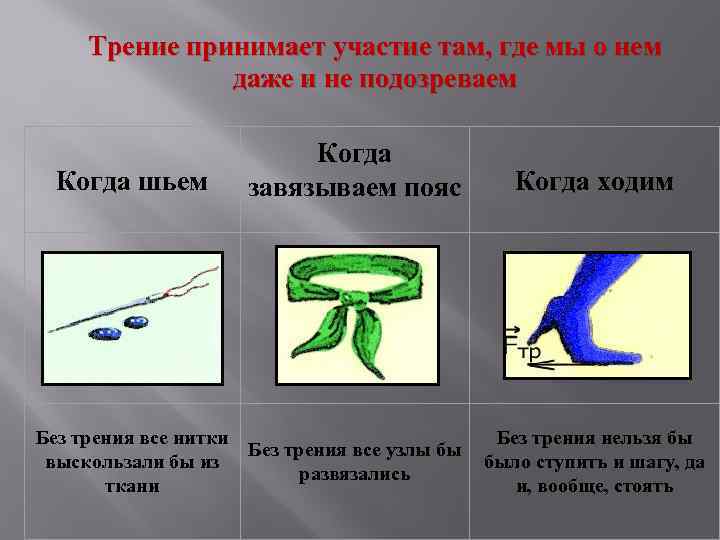 Трение принимает участие там, где мы о нем даже и не подозреваем

| Когда шьем | Когда завязываем пояс | Когда ходим |
|---|---|---|
| | | $\vec{F}_{тр}$ |
| Без трения все нитки выскользали бы из ткани | Без трения все узлы бы развязались | Без трения нельзя бы было ступить и шагу, да и, вообще, стоять |